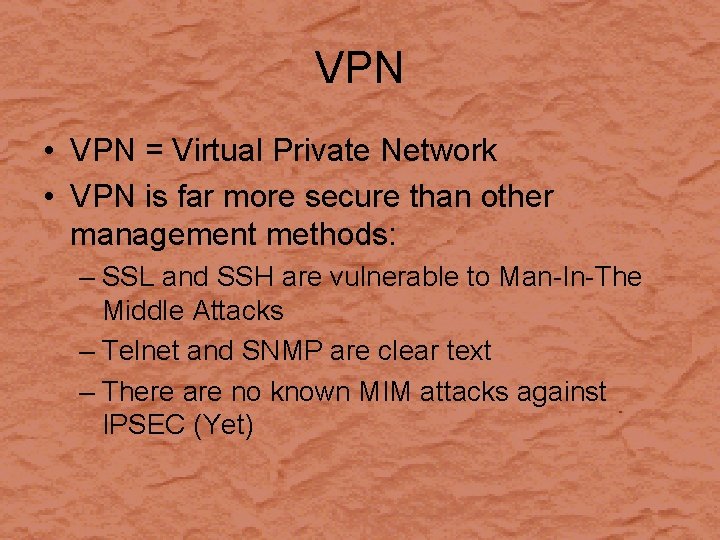 VPN

• VPN = Virtual Private Network
• VPN is far more secure than other management methods:
– SSL and SSH are vulnerable to Man-In-The Middle Attacks
– Telnet and SNMP are clear text
– There are no known MIM attacks against IPSEC (Yet)